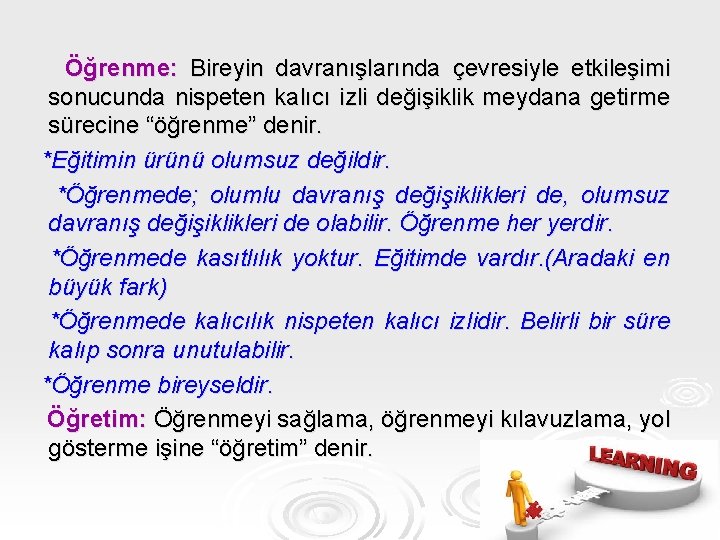 Öğrenme: Bireyin davranışlarında çevresiyle etkileşimi sonucunda nispeten kalıcı izli değişiklik meydana getirme sürecine “öğrenme” denir.

*Eğitimin ürünü olumsuz değildir.

*Öğrenmede; olumlu davranış değişiklikleri de, olumsuz davranış değişiklikleri de olabilir. Öğrenme her yerdir.

*Öğrenmede kasıtlılık yoktur. Eğitimde vardır.(Aradaki en büyük fark)

*Öğrenmede kalıcılık nispeten kalıcı izlidir. Belirli bir süre kalıp sonra unutulabilir.

*Öğrenme bireyseldir.

Öğretim: Öğrenmeyi sağlama, öğrenmeyi kılavuzlama, yol gösterme işine “öğretim” denir.

LEARNING